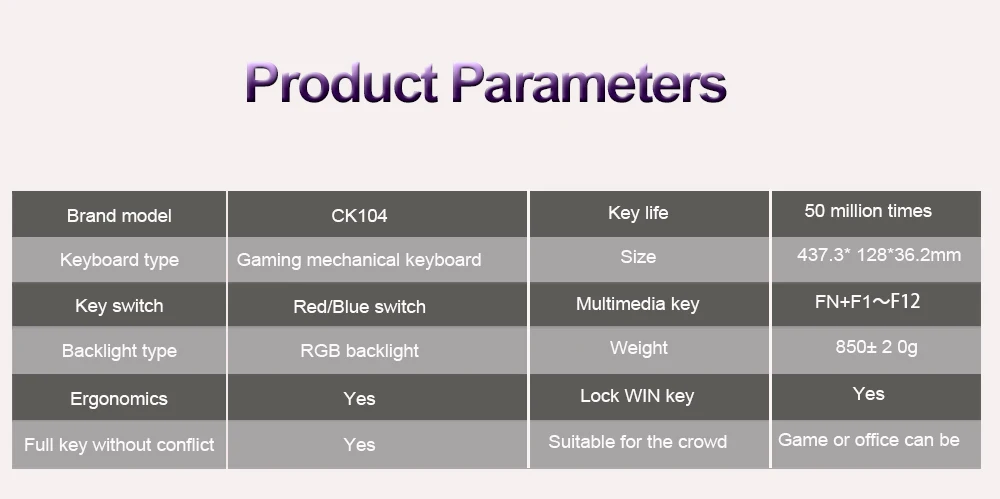 Product Parameters

| Brand model | CK104 | Key life | 50 million times |
|---|---|---|---|
| Keyboard type | Gaming mechanical keyboard | Size | 437.3* 128*36.2mm |
| Key switch | Red/Blue switch | Multimedia key | FN+F1～F12 |
| Backlight type | RGB backlight | Weight | 850± 2 0g |
| Ergonomics | Yes | Lock WIN key | Yes |
| Full key without conflict | Yes | Suitable for the crowd | Game or office can be |